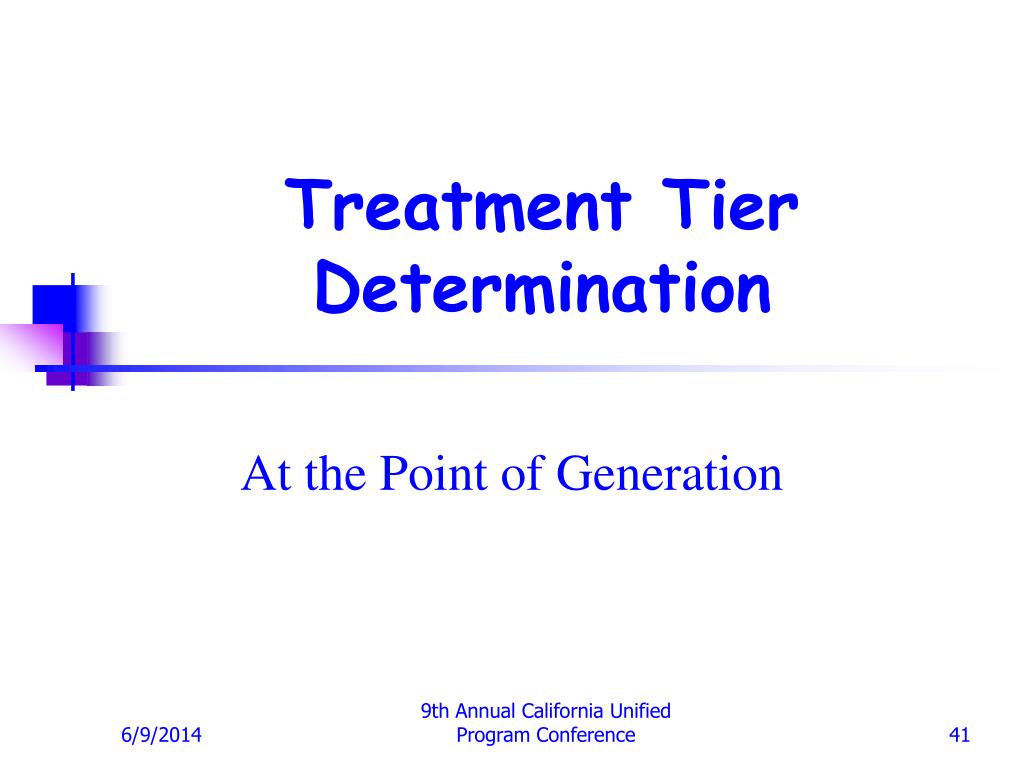 Treatment Tier Determination

At the Point of Generation

6/9/2014

9th Annual California Unified Program Conference

41